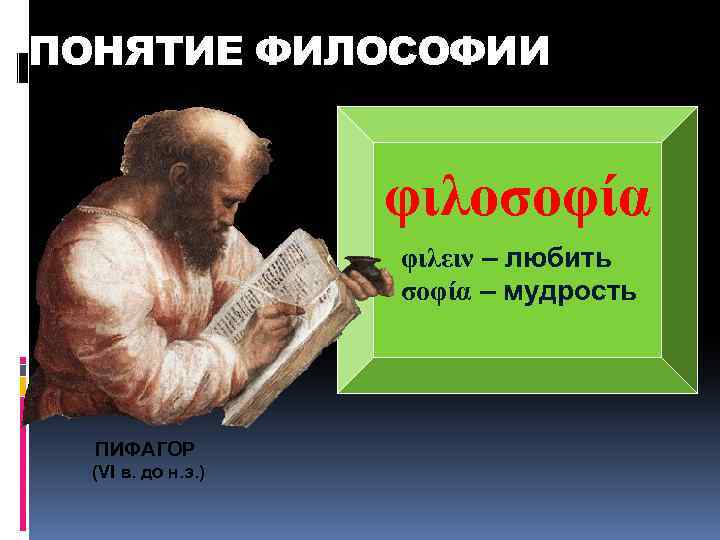 ПОНЯТИЕ ФИЛОСОФИИ

φιλοσοφία

φιλειν – любить
σοφία – мудрость

ПИФАГОР
(VI в. до н.э.)